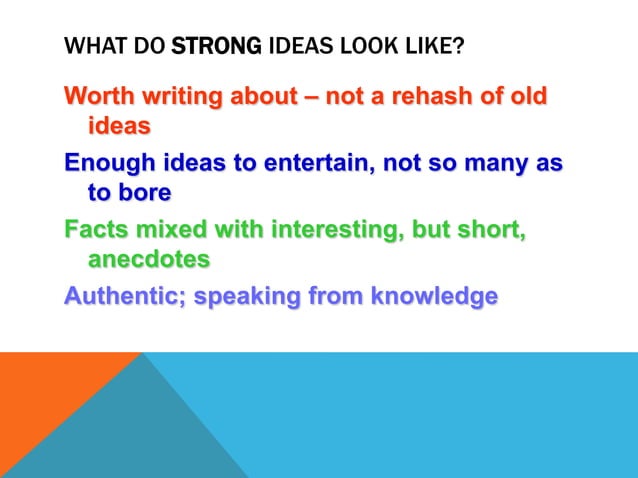 WHAT DO STRONG IDEAS LOOK LIKE?

Worth writing about – not a rehash of old ideas

Enough ideas to entertain, not so many as to bore

Facts mixed with interesting, but short, anecdotes

Authentic; speaking from knowledge